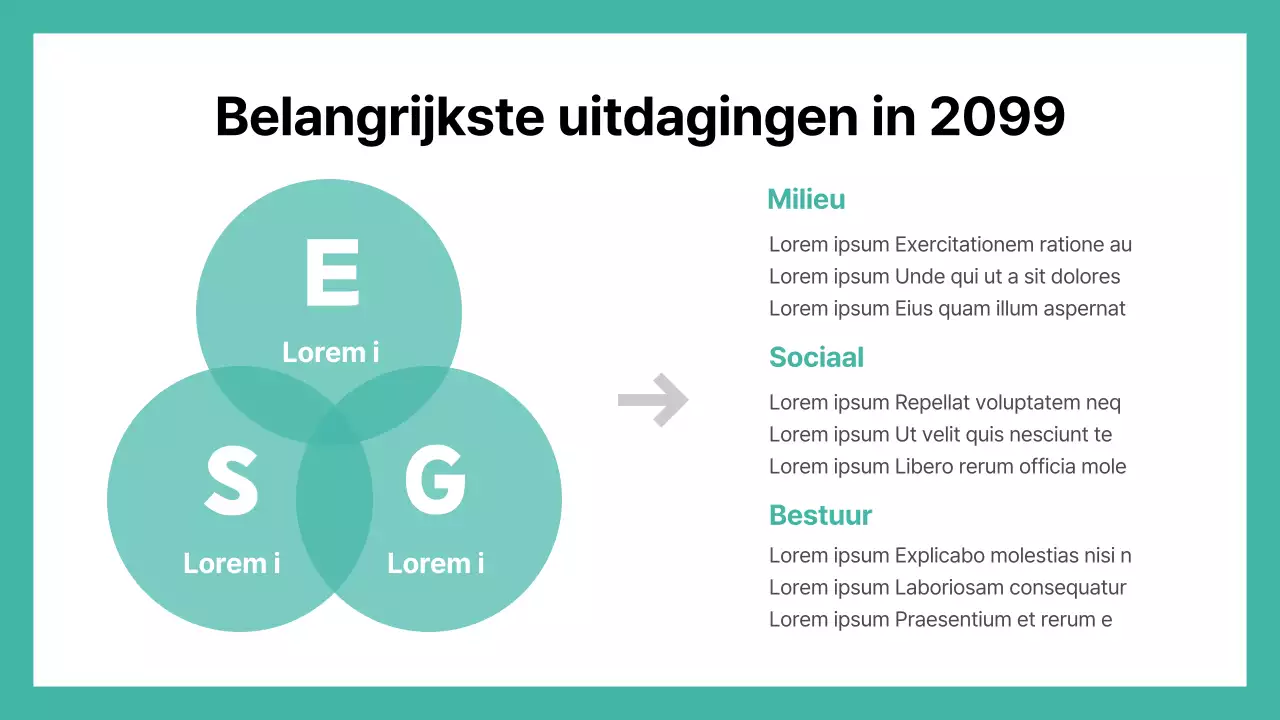 Belangrijkste uitdagingen in 2099

E
Lorem i

S
Lorem i

G
Lorem i

Milieu

Lorem ipsum Exercitationem ratione au
Lorem ipsum Unde qui ut a sit dolores
Lorem ipsum Eius quam illum aspernat

Sociaal

Lorem ipsum Repellat voluptatem neq
Lorem ipsum Ut velit quis nesciunt te
Lorem ipsum Libero rerum officia mole

Bestuur

Lorem ipsum Explicabo molestias nisi n
Lorem ipsum Laboriosam consequatur
Lorem ipsum Praesentium et rerum e